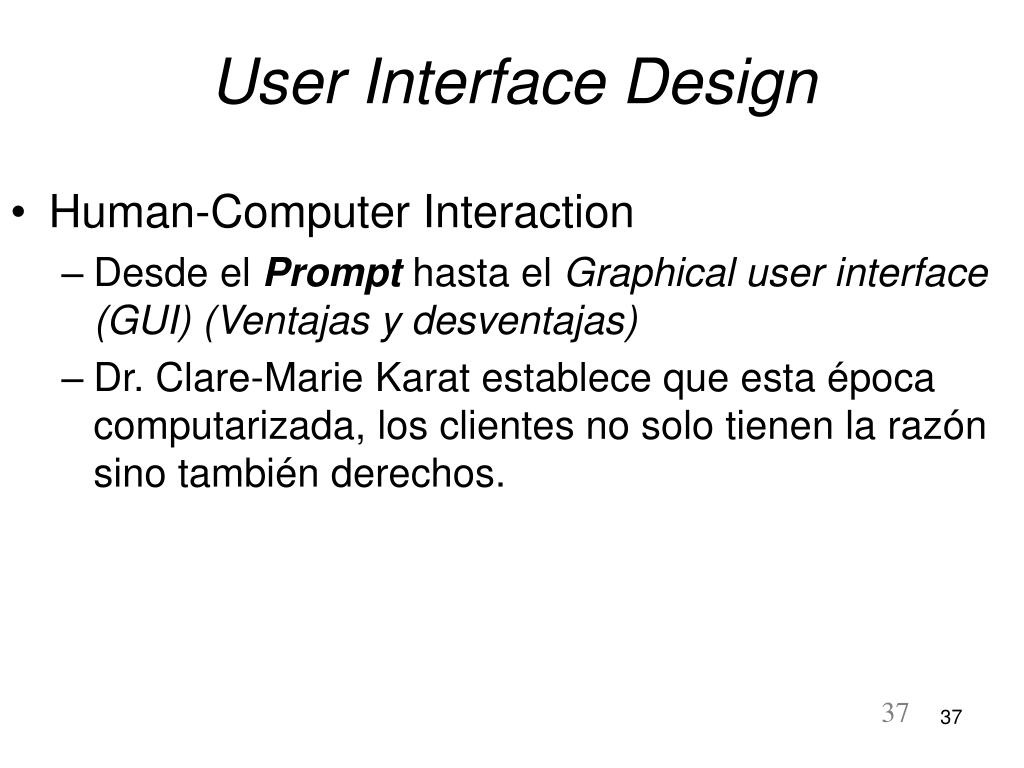 User Interface Design

• Human-Computer Interaction
– Desde el Prompt hasta el Graphical user interface (GUI) (Ventajas y desventajas)
– Dr. Clare-Marie Karat establece que esta época computarizada, los clientes no solo tienen la razón sino también derechos.

37 37